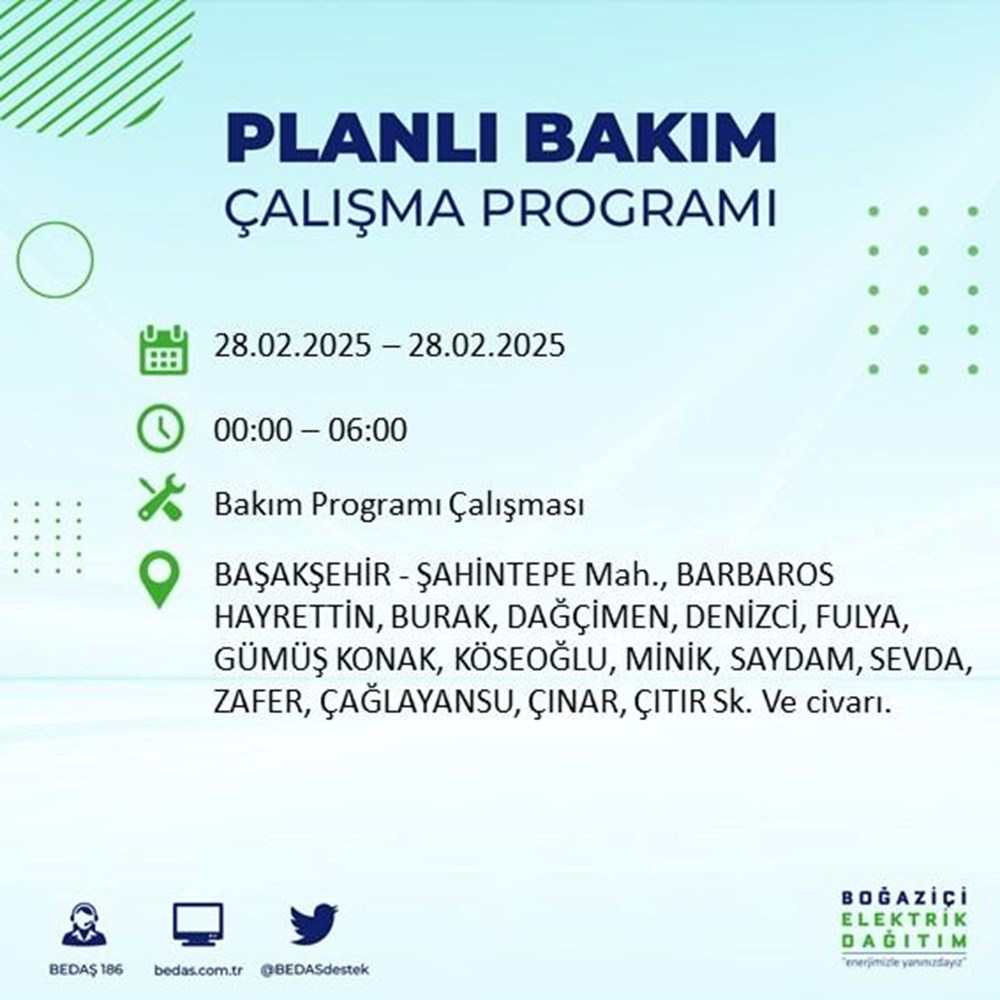 PLANLI BAKIM
ÇALIŞMA PROGRAMI

28.02.2025 – 28.02.2025

00:00 – 06:00

Bakım Programı Çalışması

BAŞAKŞEHİR - ŞAHİNTEPE Mah., BARBAROS HAYRETTİN, BURAK, DAĞÇİMEN, DENİZCİ, FULYA, GÜMÜŞ KONAK, KÖSEOĞLU, MİNİK, SAYDAM, SEVDA, ZAFER, ÇAĞLAYANSU, ÇINAR, ÇITIR Sk. Ve civarı.

BEDAŞ 186
bedas.com.tr
@BEDASdestek

BOĞAZİÇİ
ELEKTRİK
DAĞITIM
"enerjimizle yanınızdayız"